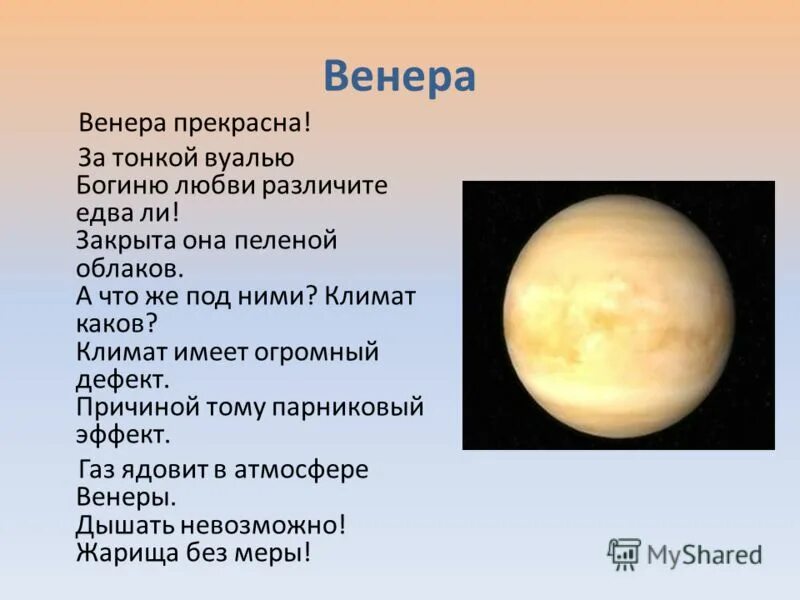 Венера

Венера прекрасна!

За тонкой вуалью Богиню любви различите едва ли! Закрыта она пеленой облаков. А что же под ними? Климат каков? Климат имеет огромный дефект. Причиной тому парниковый эффект.

Газ ядовит в атмосфере Венеры. Дышать невозможно! Жарища без меры!

MyShared